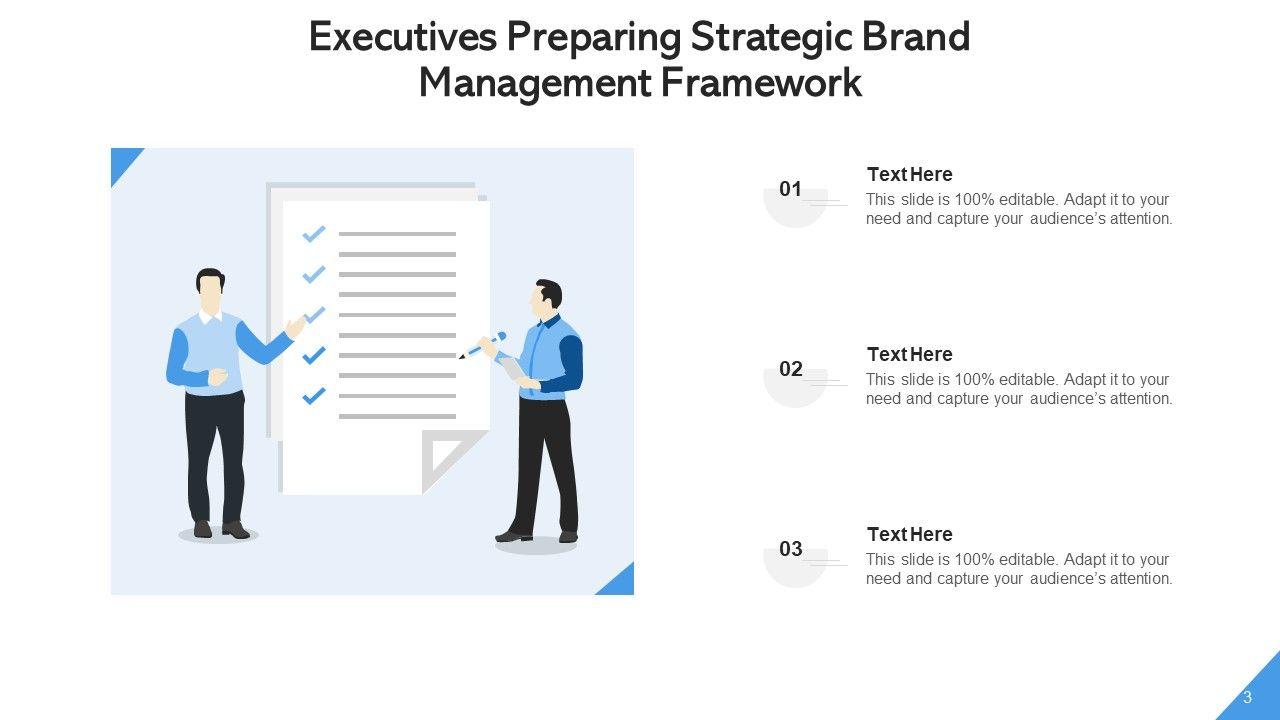 Executives Preparing Strategic Brand Management Framework

01

Text Here

This slide is 100% editable. Adapt it to your need and capture your audience's attention.

02

Text Here

This slide is 100% editable. Adapt it to your need and capture your audience's attention.

03

Text Here

This slide is 100% editable. Adapt it to your need and capture your audience's attention.

3